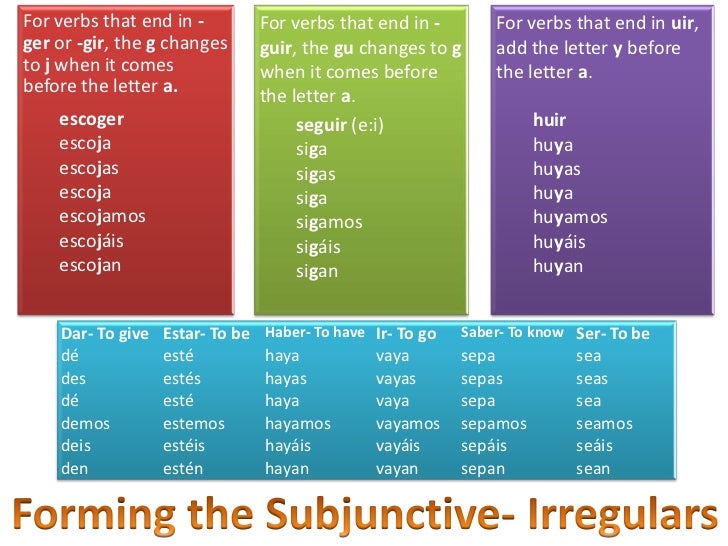 For verbs that end in -ger or -gir, the g changes to j when it comes before the letter a.

escoger
escoja
escojas
escoja
escojamos
escojáis
escojan

For verbs that end in -guir, the gu changes to g when it comes before the letter a.

seguir (e:i)
siga
sigas
siga
sigamos
sigáis
sigan

For verbs that end in uir, add the letter y before the letter a.

huir
huya
huyas
huya
huyamos
huyáis
huyan

| Dar- To give | Estar- To be | Haber- To have | Ir- To go | Saber- To know | Ser- To be |
|---|---|---|---|---|---|
| dé | esté | haya | vaya | sepa | sea |
| des | estés | hayas | vayas | sepas | seas |
| dé | esté | haya | vaya | sepa | sea |
| demos | estemos | hayamos | vayamos | sepamos | seamos |
| deis | estéis | hayáis | vayáis | sepáis | seáis |
| den | estén | hayan | vayan | sepan | sean |

Forming the Subjunctive- Irregulars